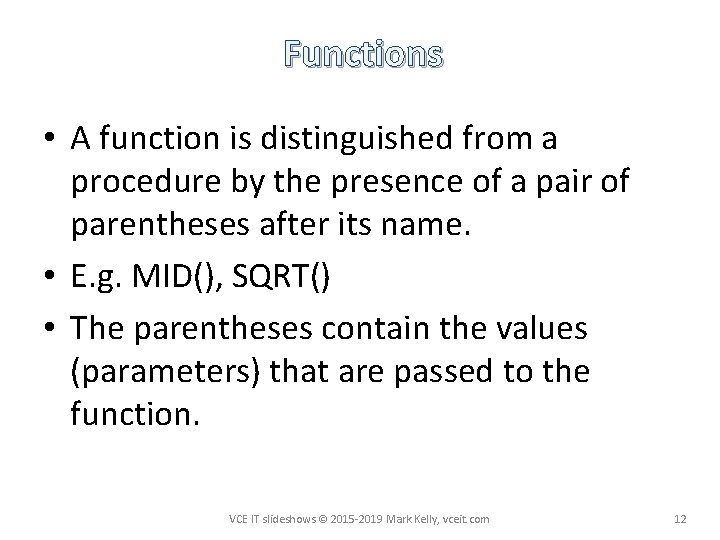 Functions

• A function is distinguished from a procedure by the presence of a pair of parentheses after its name.
• E.g. MID(), SQRT()
• The parentheses contain the values (parameters) that are passed to the function.

VCE IT slideshows © 2015-2019 Mark Kelly, vceit.com

12